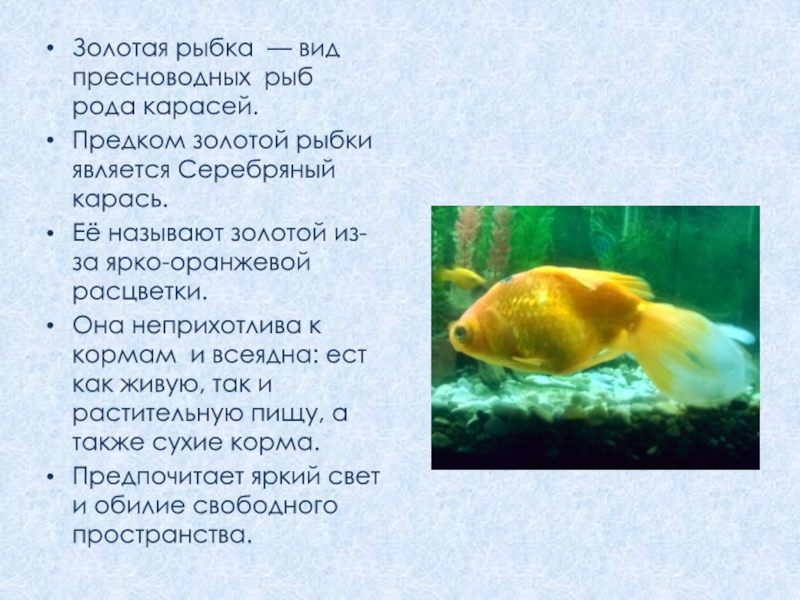 • Золотая рыбка — вид пресноводных рыб рода карасей.
• Предком золотой рыбки является Серебряный карась.
• Её называют золотой из-за ярко-оранжевой расцветки.
• Она неприхотлива к кормам и всеядна: ест как живую, так и растительную пищу, а также сухие корма.
• Предпочитает яркий свет и обилие свободного пространства.